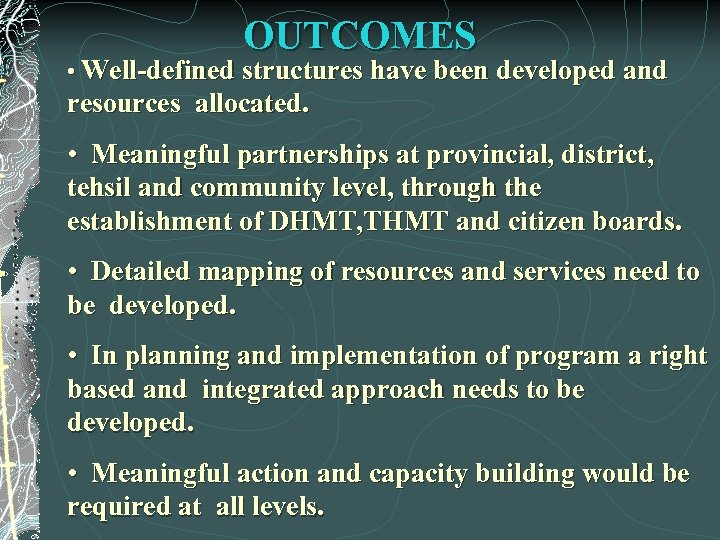 OUTCOMES

• Well-defined structures have been developed and resources allocated.

• Meaningful partnerships at provincial, district, tehsil and community level, through the establishment of DHMT,THMT and citizen boards.

• Detailed mapping of resources and services need to be developed.

• In planning and implementation of program a right based and integrated approach needs to be developed.

• Meaningful action and capacity building would be required at all levels.